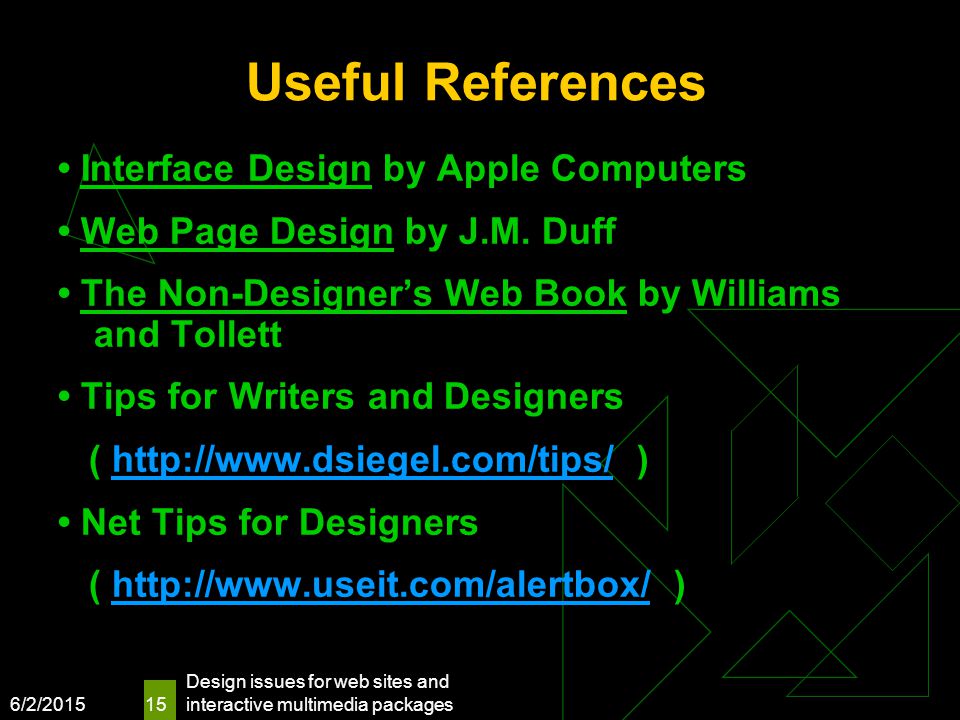 Useful References

• Interface Design by Apple Computers

• Web Page Design by J.M. Duff

• The Non-Designer's Web Book by Williams and Tollett

• Tips for Writers and Designers

( http://www.dsiegel.com/tips/ )

• Net Tips for Designers

( http://www.useit.com/alertbox/ )

6/2/2015

15

Design issues for web sites and interactive multimedia packages